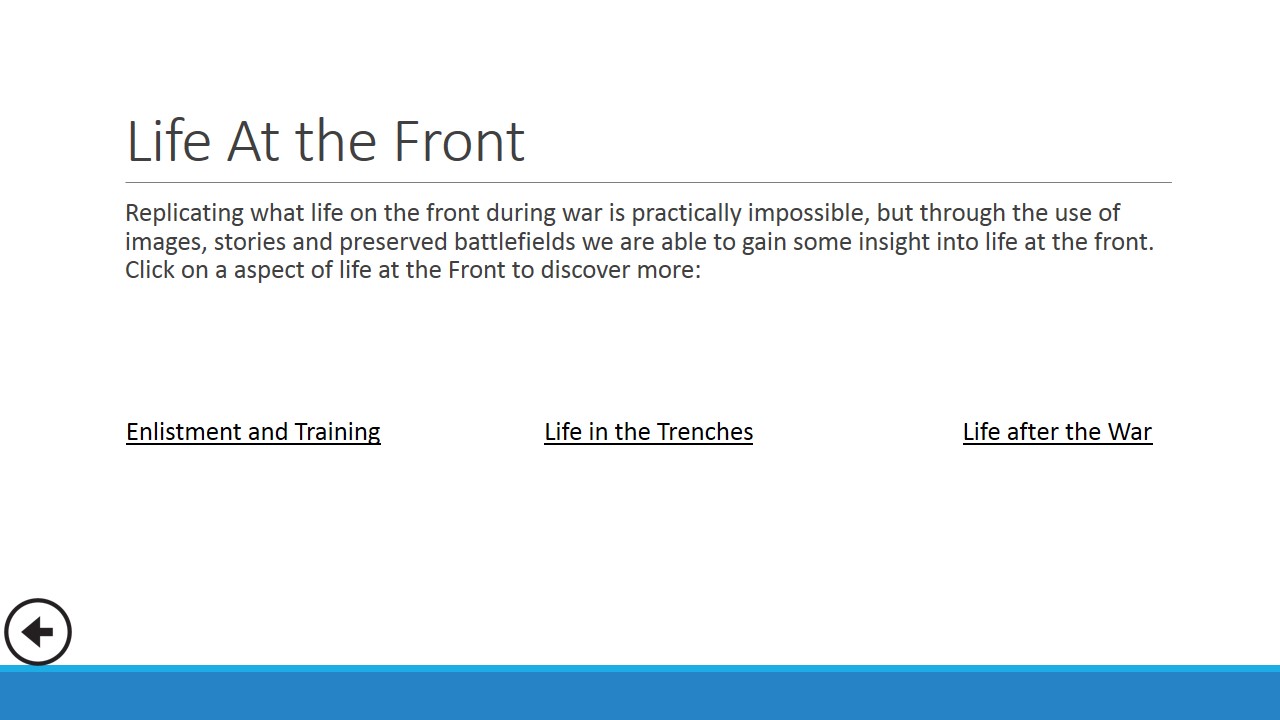 Life At the Front

Replicating what life on the front during war is practically impossible, but through the use of images, stories and preserved battlefields we are able to gain some insight into life at the front. Click on a aspect of life at the Front to discover more:

Enlistment and Training

Life in the Trenches

Life after the War